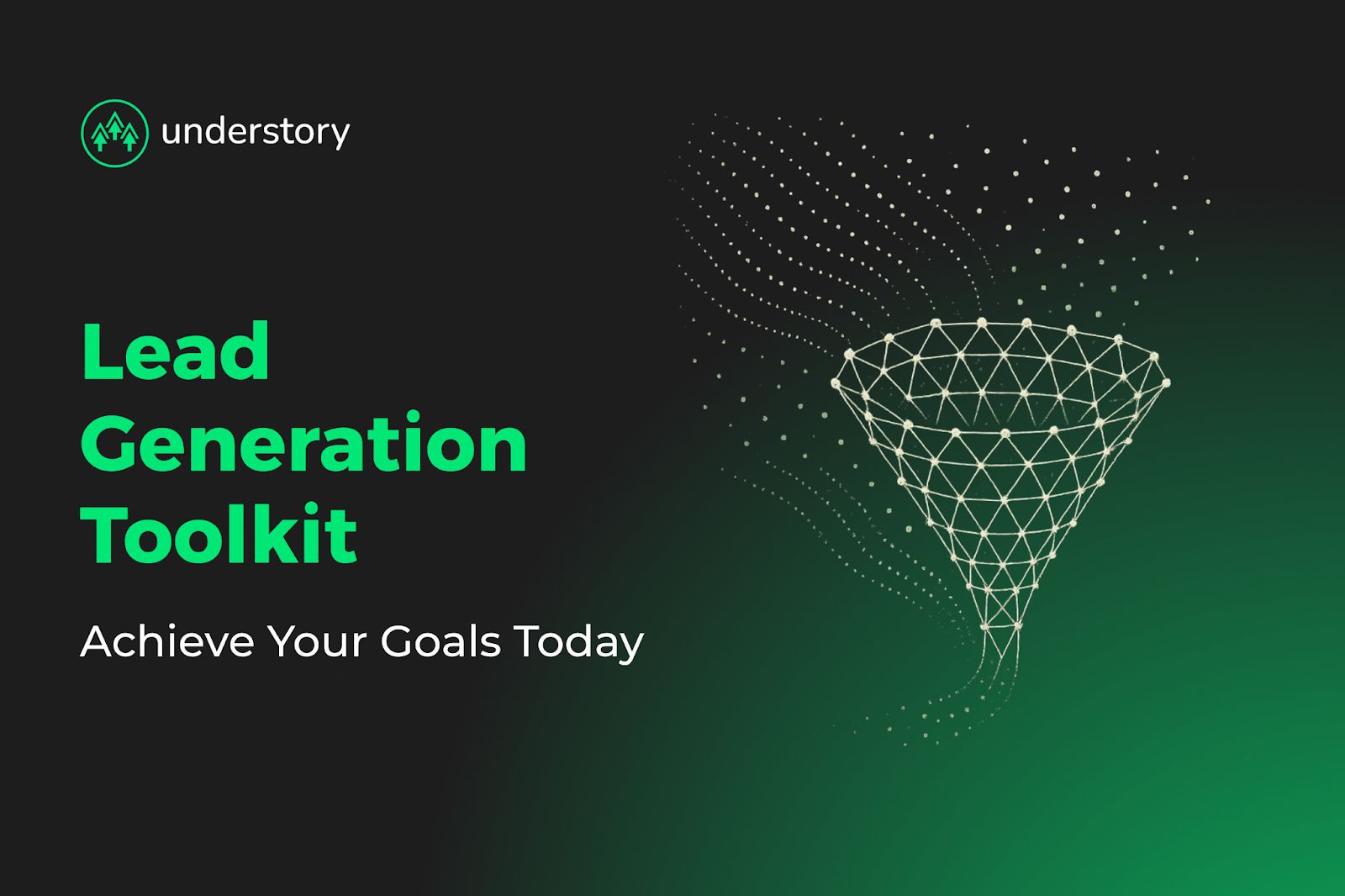 understory

Lead Generation Toolkit

Achieve Your Goals Today